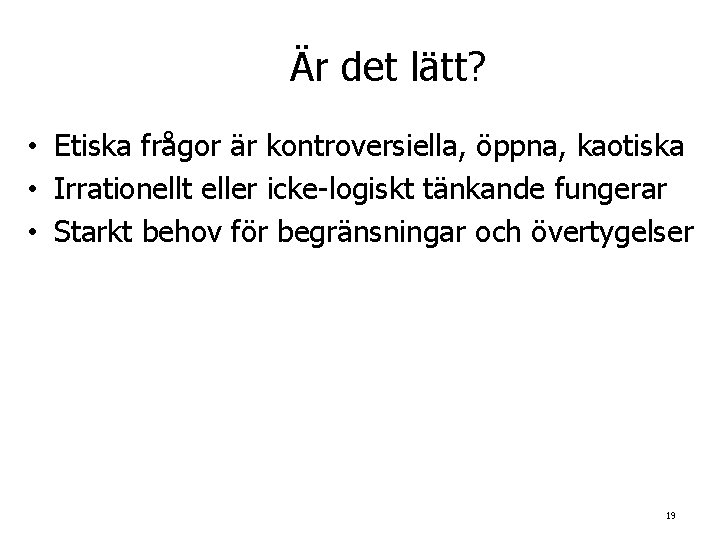 Är det lätt?

• Etiska frågor är kontroversiella, öppna, kaotiska
• Irrationellt eller icke-logiskt tänkande fungerar
• Starkt behov för begränsningar och övertygelser

19